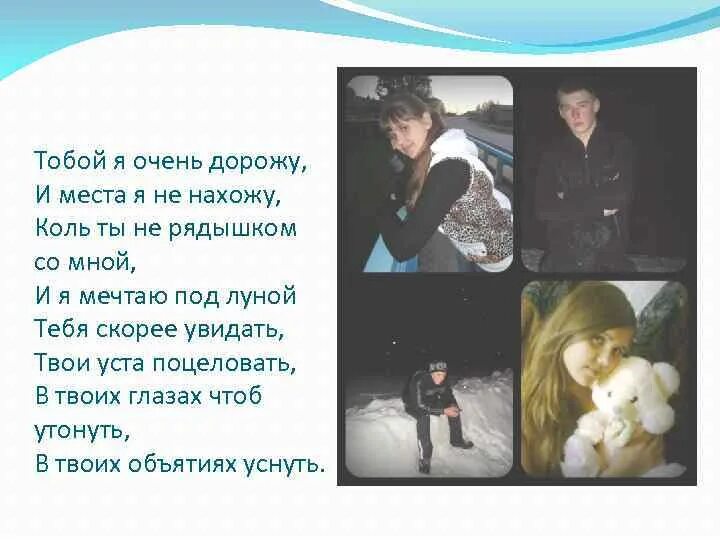 Тобой я очень дорожу,
И места я не нахожу,
Коль ты не рядышком со мной,
И я мечтаю под луной
Тебя скорее увидать,
Твои уста поцеловать,
В твоих глазах чтоб утонуть,
В твоих объятиях уснуть.